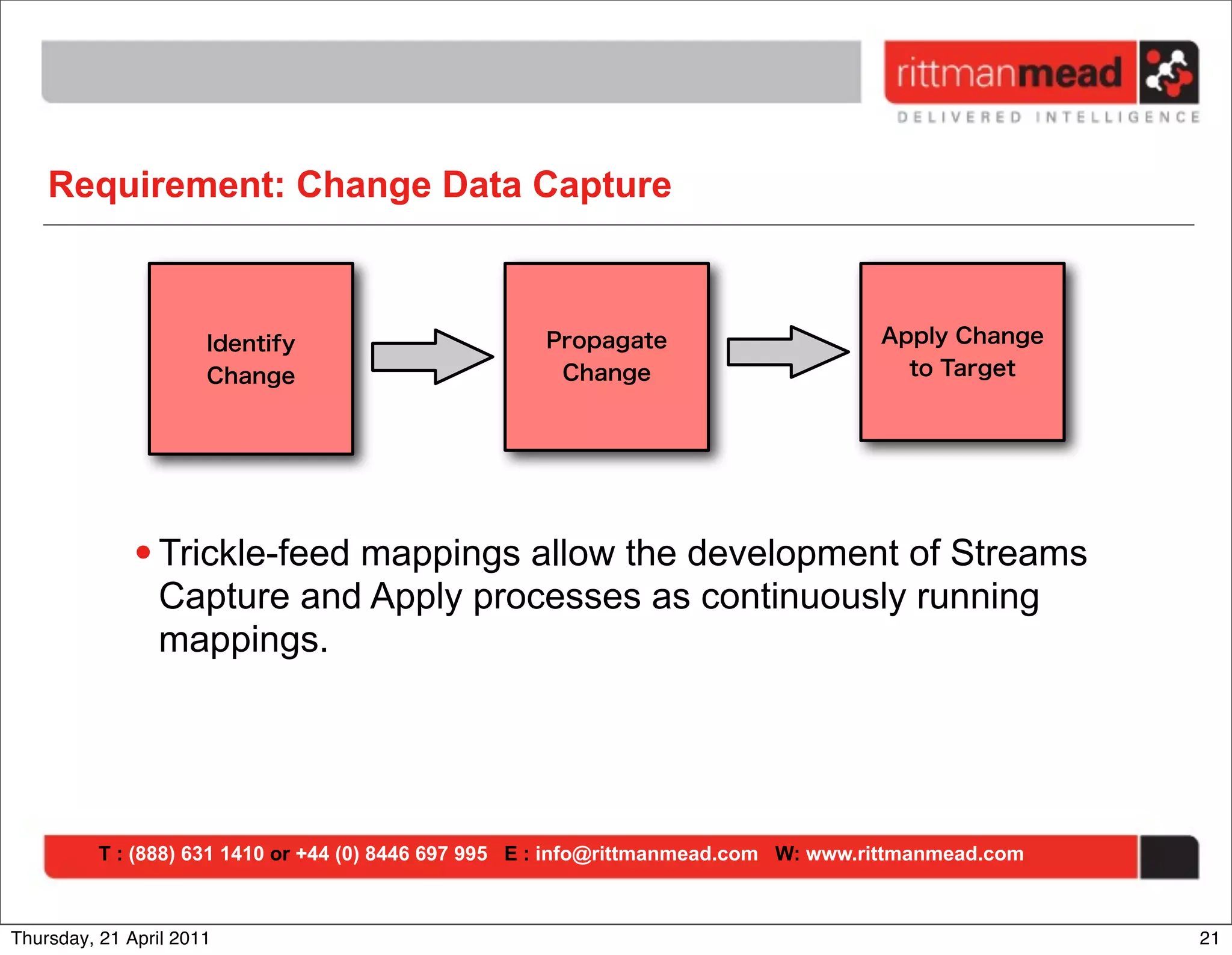 rittmanmead
DELIVERED INTELLIGENCE

Requirement: Change Data Capture

Identify Change

Propagate Change

Apply Change to Target

• Trickle-feed mappings allow the development of Streams Capture and Apply processes as continuously running mappings.

T : (888) 631 1410 or +44 (0) 8446 697 995 E : info@rittmanmead.com W: www.rittmanmead.com

Thursday, 21 April 2011

21